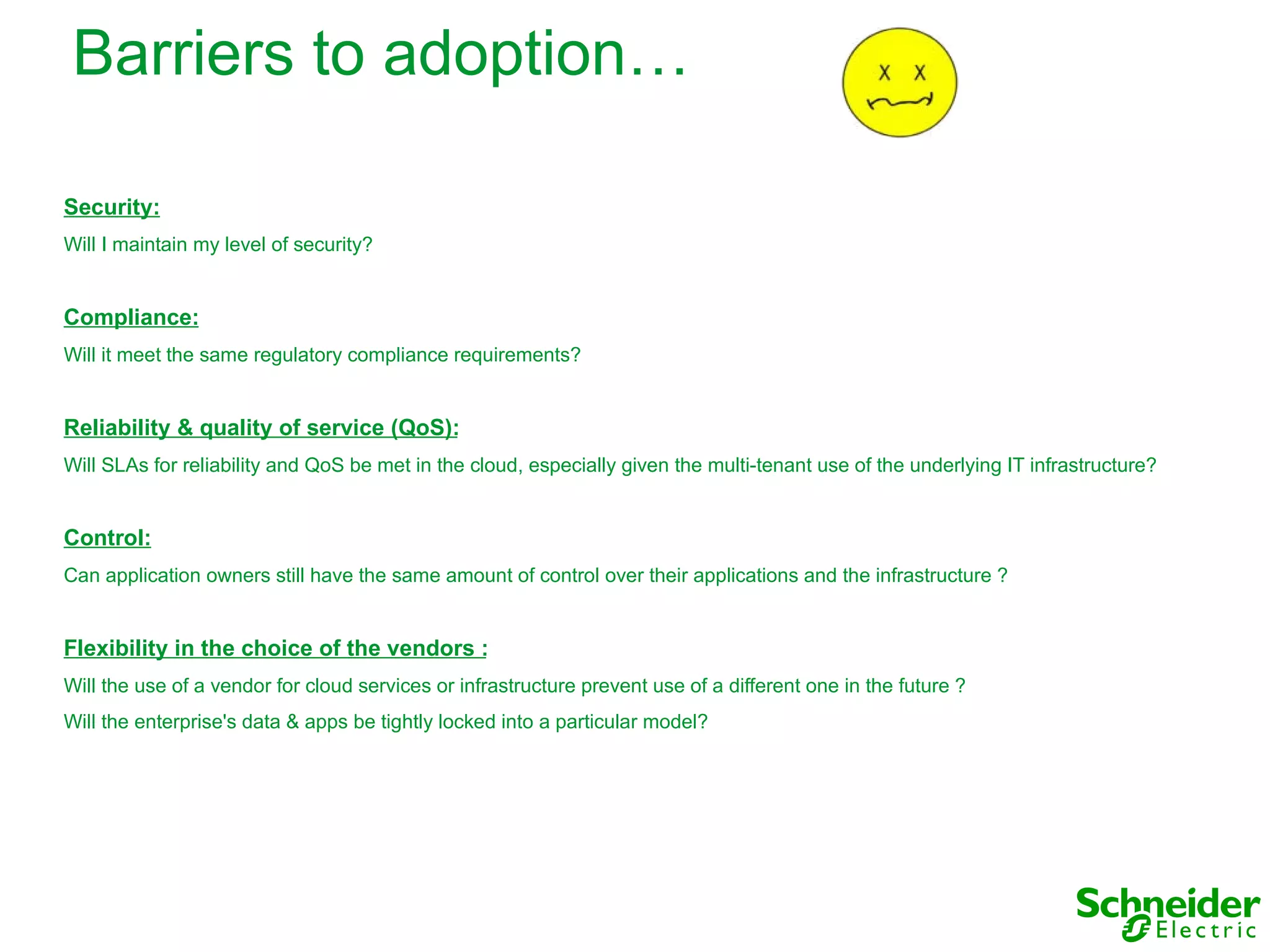 Barriers to adoption…

Security:

Will I maintain my level of security?

Compliance:

Will it meet the same regulatory compliance requirements?

Reliability & quality of service (QoS):

Will SLAs for reliability and QoS be met in the cloud, especially given the multi-tenant use of the underlying IT infrastructure?

Control:

Can application owners still have the same amount of control over their applications and the infrastructure ?

Flexibility in the choice of the vendors :

Will the use of a vendor for cloud services or infrastructure prevent use of a different one in the future ?

Will the enterprise's data & apps be tightly locked into a particular model?

Schneider Electric